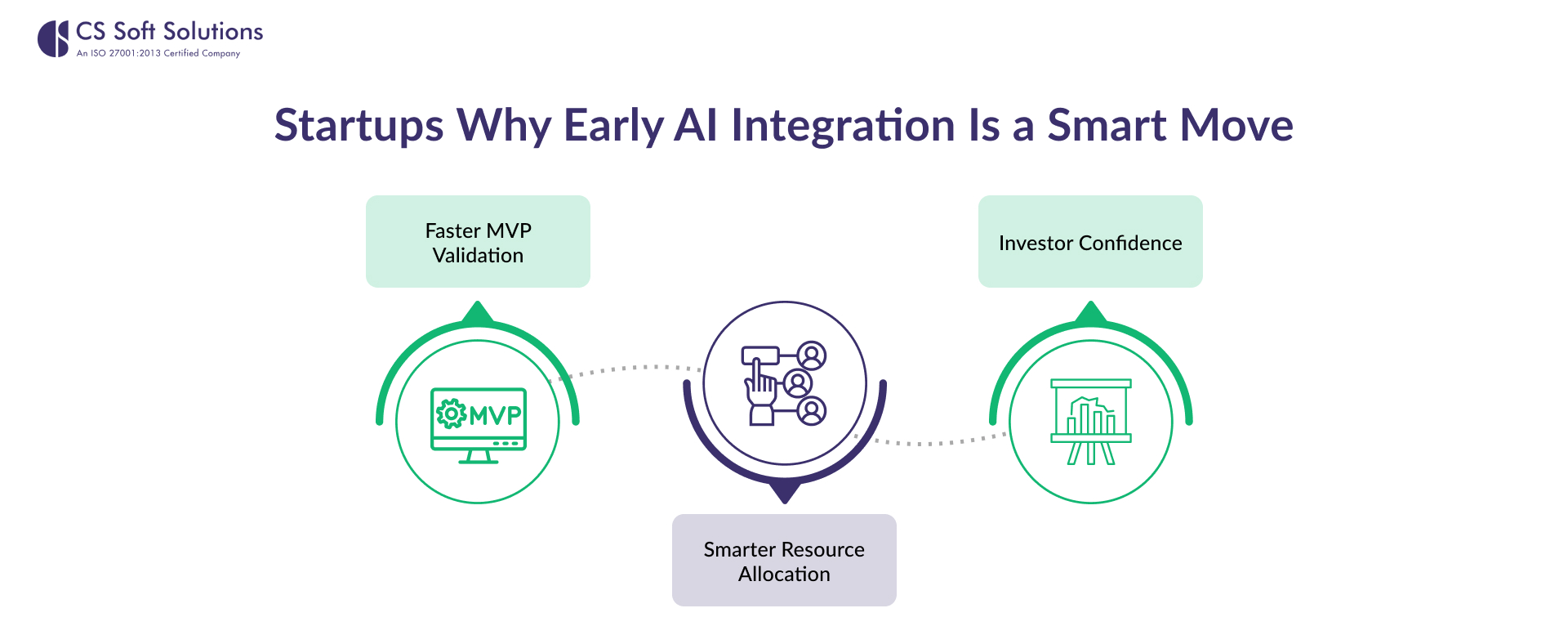 CS Soft Solutions
An ISO 27001:2013 Certified Company

Startups Why Early AI Integration Is a Smart Move

Faster MVP Validation

Investor Confidence

MVP

Smarter Resource Allocation